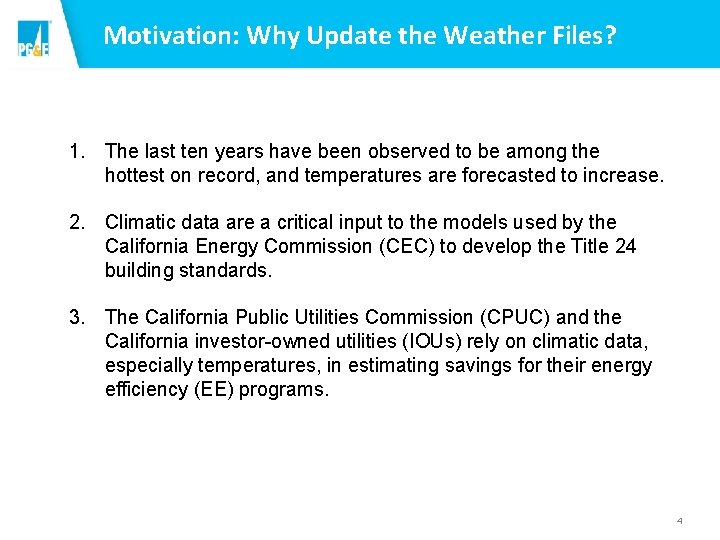 PG&E

Motivation: Why Update the Weather Files?

1. The last ten years have been observed to be among the hottest on record, and temperatures are forecasted to increase.

2. Climatic data are a critical input to the models used by the California Energy Commission (CEC) to develop the Title 24 building standards.

3. The California Public Utilities Commission (CPUC) and the California investor-owned utilities (IOUs) rely on climatic data, especially temperatures, in estimating savings for their energy efficiency (EE) programs.

4